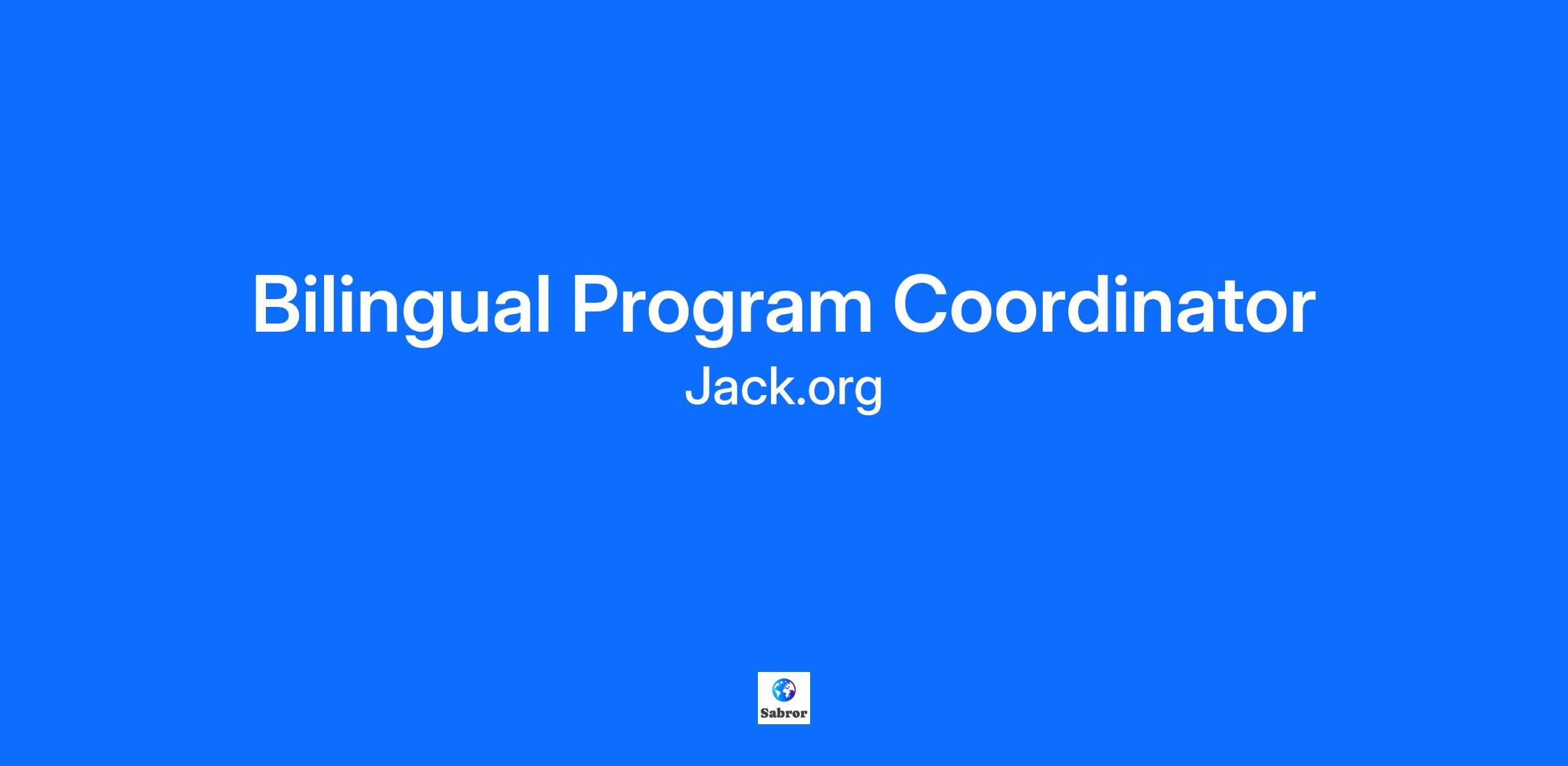 Bilingual Program Coordinator
Jack.org

Sabror